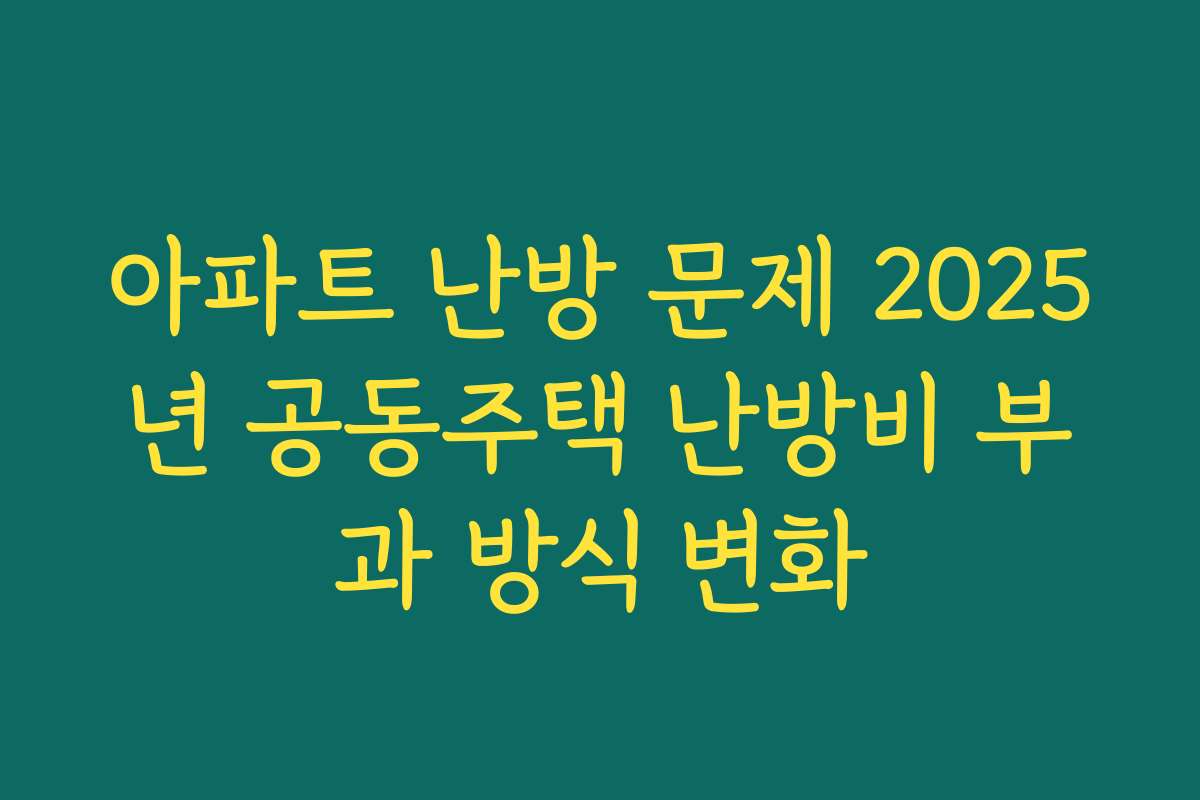 아파트 난방 문제 2025년 공동주택 난방비 부과 방식 변화